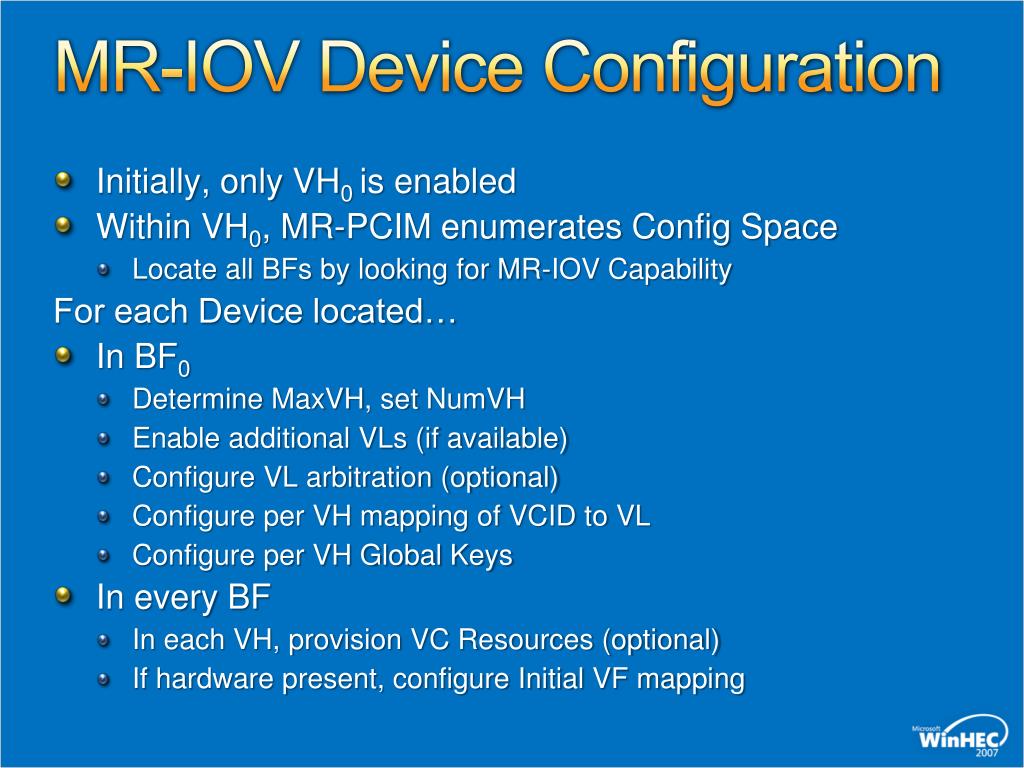 MR-IOV Device Configuration

Initially, only $VH_0$ is enabled

Within $VH_0$, MR-PCIM enumerates Config Space

Locate all BFs by looking for MR-IOV Capability

For each Device located…

In $BF_0$

Determine MaxVH, set NumVH

Enable additional VLs (if available)

Configure VL arbitration (optional)

Configure per VH mapping of VCID to VL

Configure per VH Global Keys

In every BF

In each VH, provision VC Resources (optional)

If hardware present, configure Initial VF mapping

Microsoft WinHEC 2007